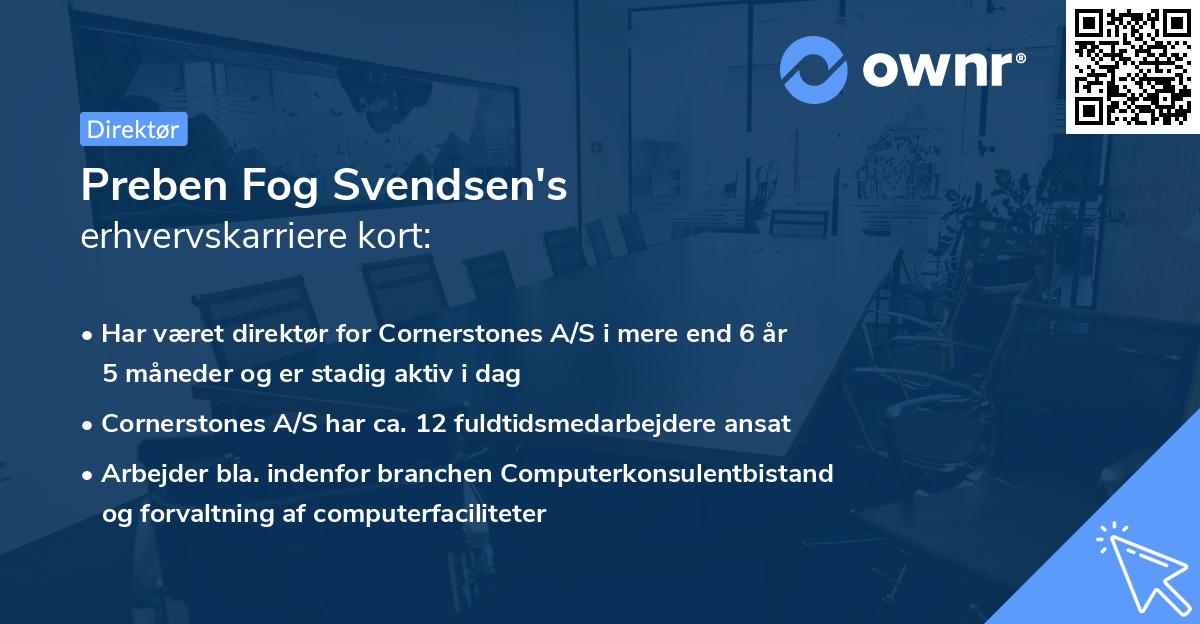 ownr®

Direktør

Preben Fog Svendsen's
erhvervskarriere kort:

• Har været direktør for Cornerstones A/S i mere end 6 år 5 måneder og er stadig aktiv i dag

• Cornerstones A/S har ca. 12 fuldtidsmedarbejdere ansat

• Arbejder bla. indenfor branchen Computerkonsulentbistand og forvaltning af computerfaciliteter